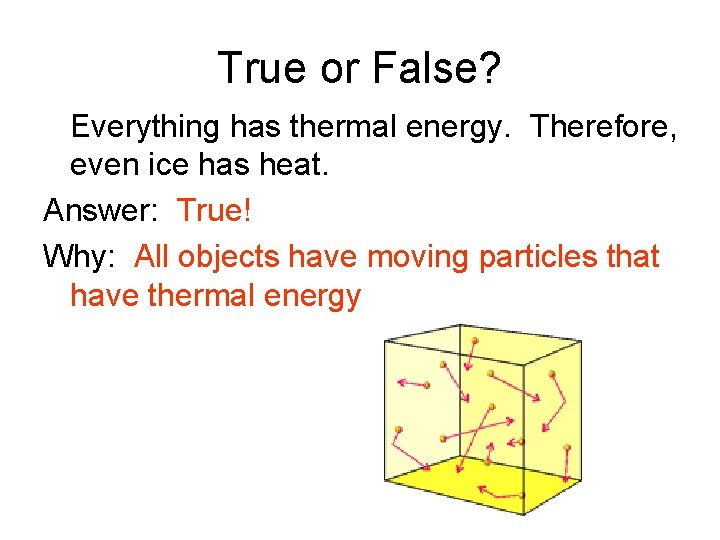 True or False?

Everything has thermal energy. Therefore, even ice has heat.

Answer: True!

Why: All objects have moving particles that have thermal energy